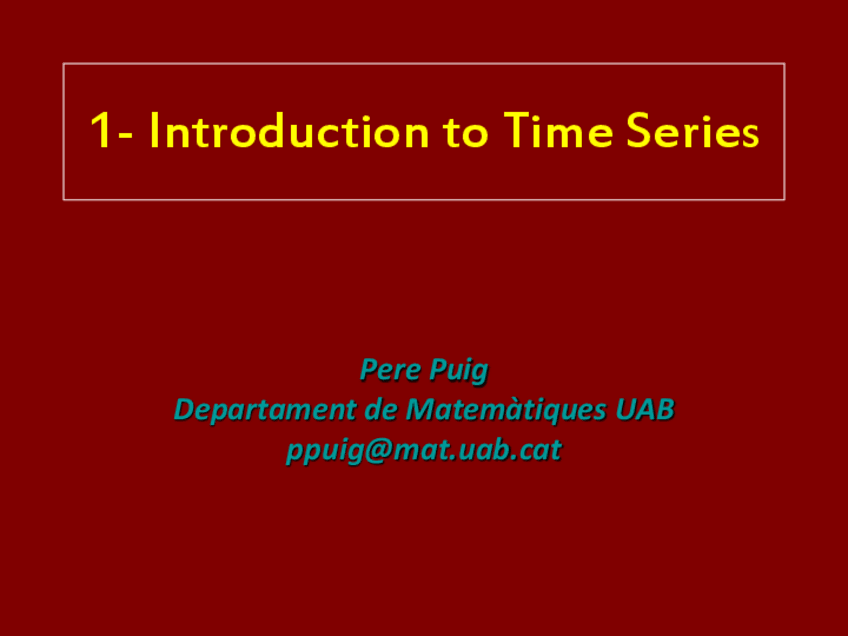 1- Introduction to Time Series

Pere Puig
Departament de Matemàtiques UAB
ppuig@mat.uab.cat